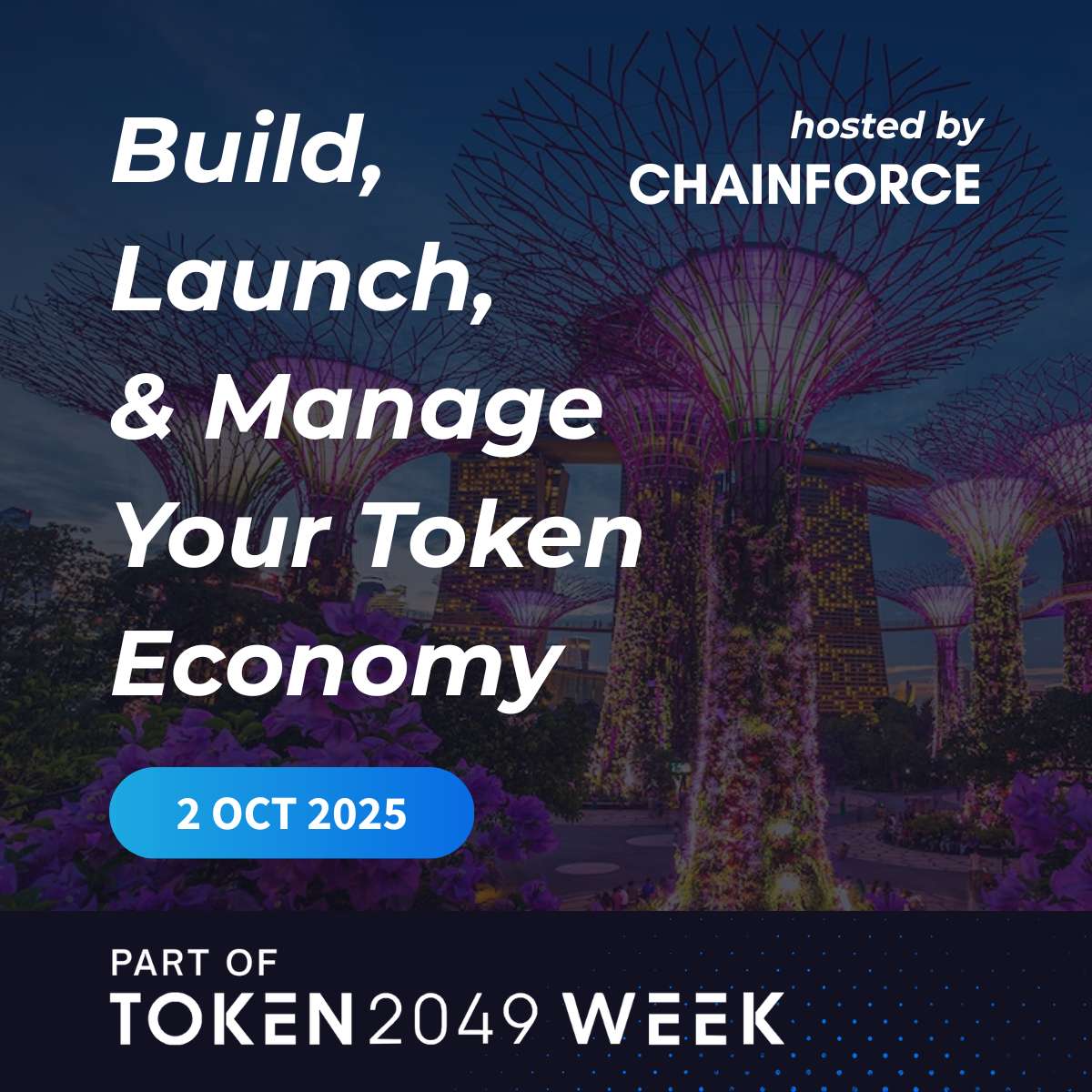 Build, Launch, & Manage Your Token Economy

hosted by
CHAINFORCE

2 OCT 2025

PART OF
TOKEN2049 WEEK